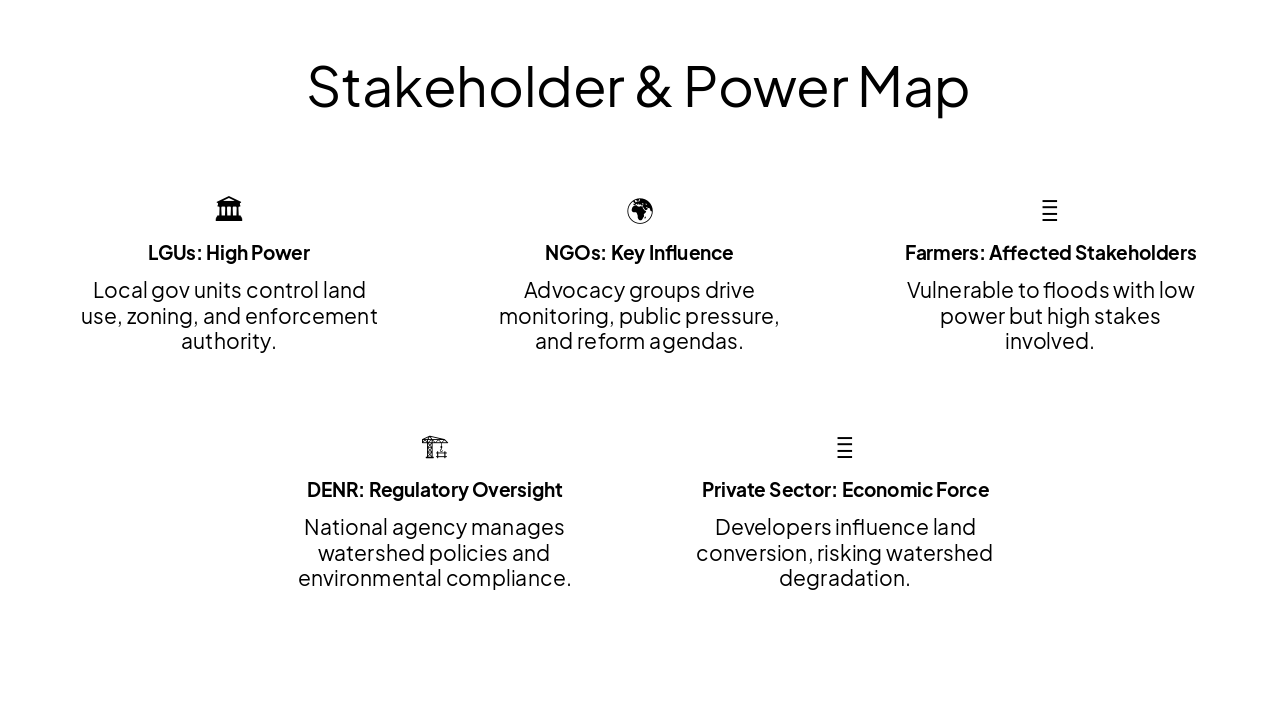 Stakeholder & Power Map

LGUs: High Power

Local gov units control land use, zoning, and enforcement authority.

NGOs: Key Influence

Advocacy groups drive monitoring, public pressure, and reform agendas.

Farmers: Affected Stakeholders

Vulnerable to floods with low power but high stakes involved.

DENR: Regulatory Oversight

National agency manages watershed policies and environmental compliance.

Private Sector: Economic Force

Developers influence land conversion, risking watershed degradation.